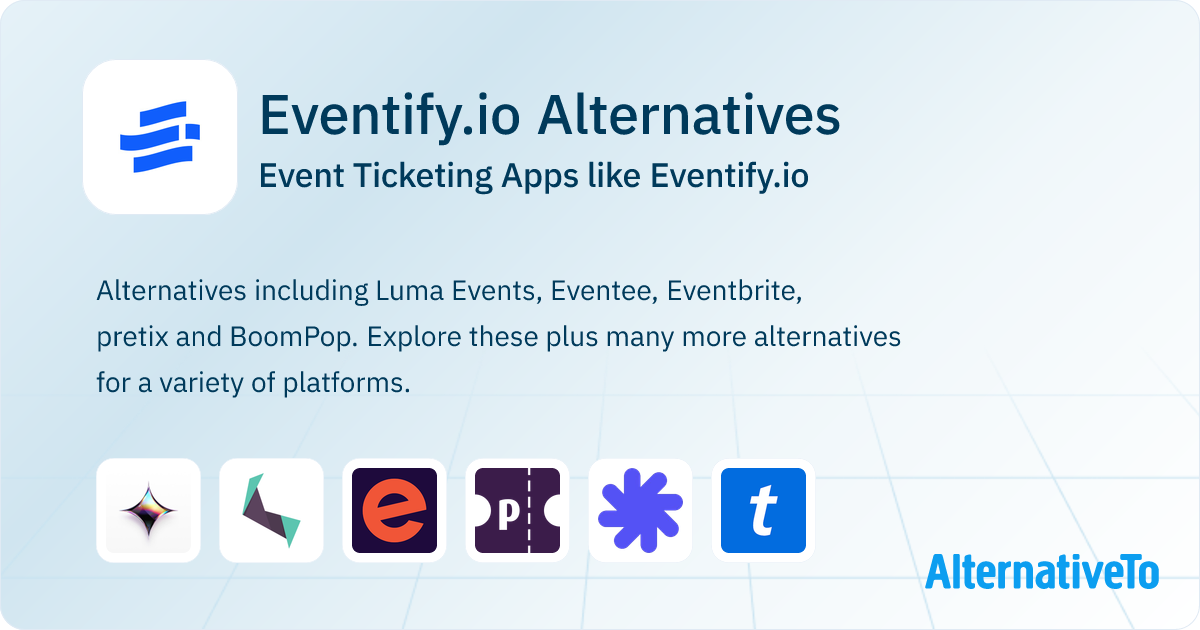 Eventify.io Alternatives
Event Ticketing Apps like Eventify.io

Alternatives including Luma Events, Eventee, Eventbrite, pretix and BoomPop. Explore these plus many more alternatives for a variety of platforms.

e
p
t

AlternativeTo